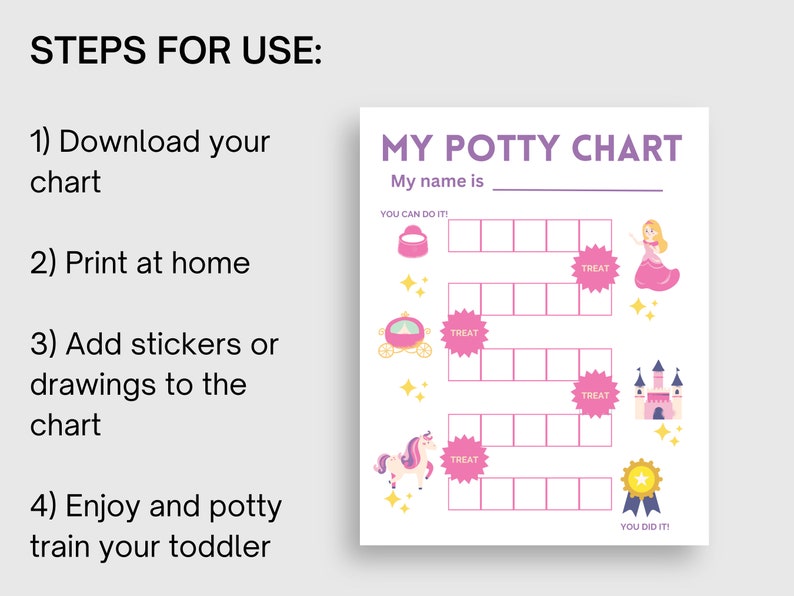 STEPS FOR USE:

1) Download your chart

2) Print at home

3) Add stickers or drawings to the chart

4) Enjoy and potty train your toddler

MY POTTY CHART

My name is ____________

YOU CAN DO IT!

TREAT

TREAT

TREAT

TREAT

YOU DID IT!